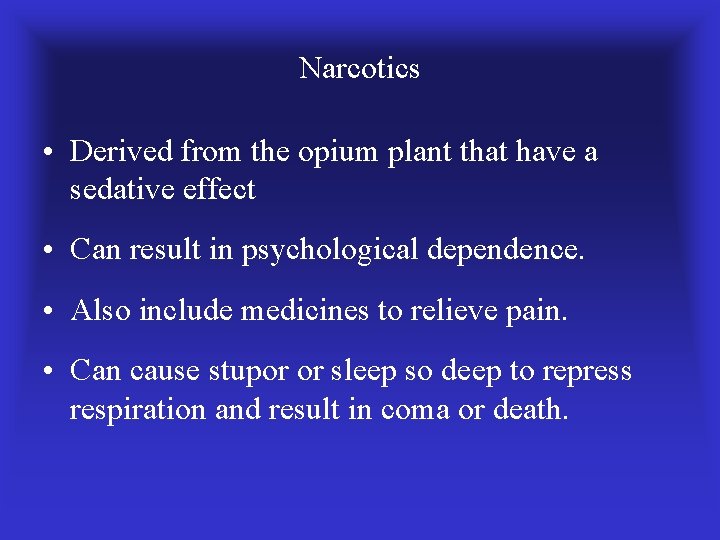 Narcotics

• Derived from the opium plant that have a sedative effect

• Can result in psychological dependence.

• Also include medicines to relieve pain.

• Can cause stupor or sleep so deep to repress respiration and result in coma or death.